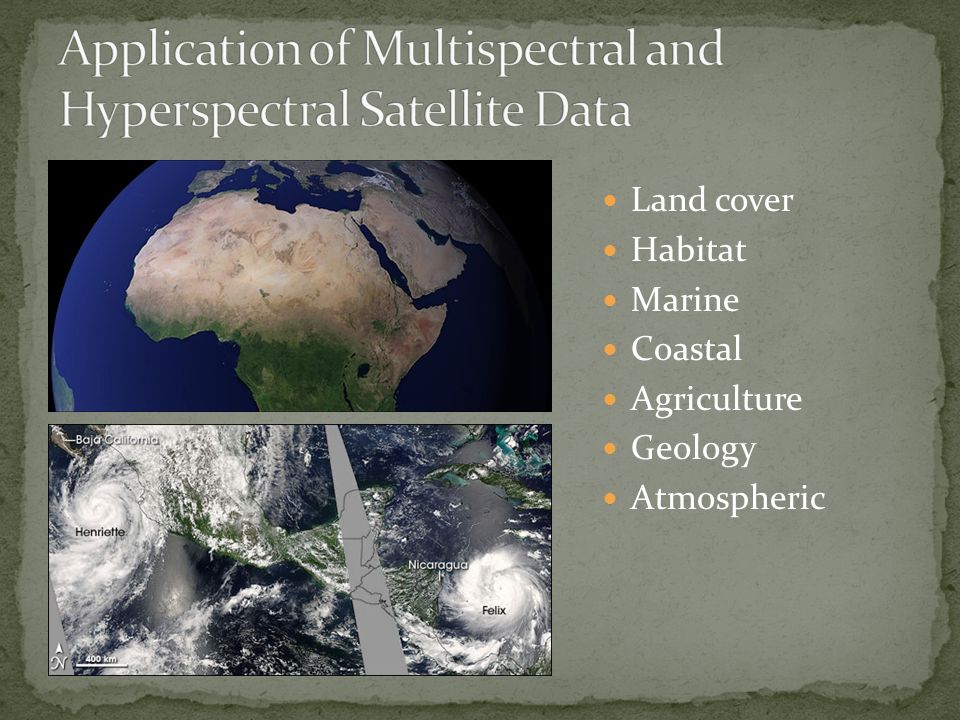 Application of Multispectral and Hyperspectral Satellite Data

Baja California

Henriette

Nicaragua

Felix

N

400 km

- Land cover
- Habitat
- Marine
- Coastal
- Agriculture
- Geology
- Atmospheric